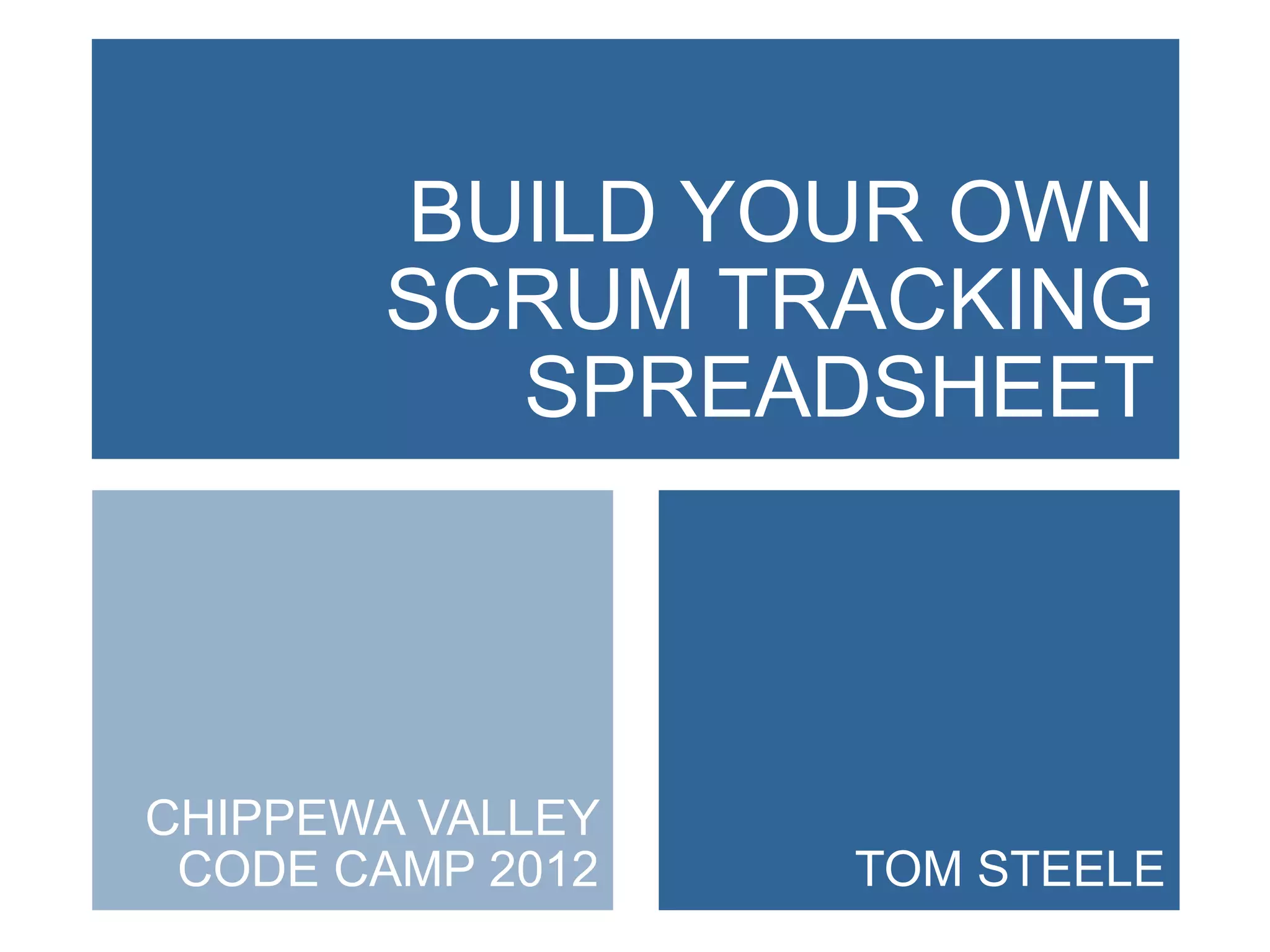 BUILD YOUR OWN SCRUM TRACKING SPREADSHEET

CHIPPEWA VALLEY CODE CAMP 2012

TOM STEELE